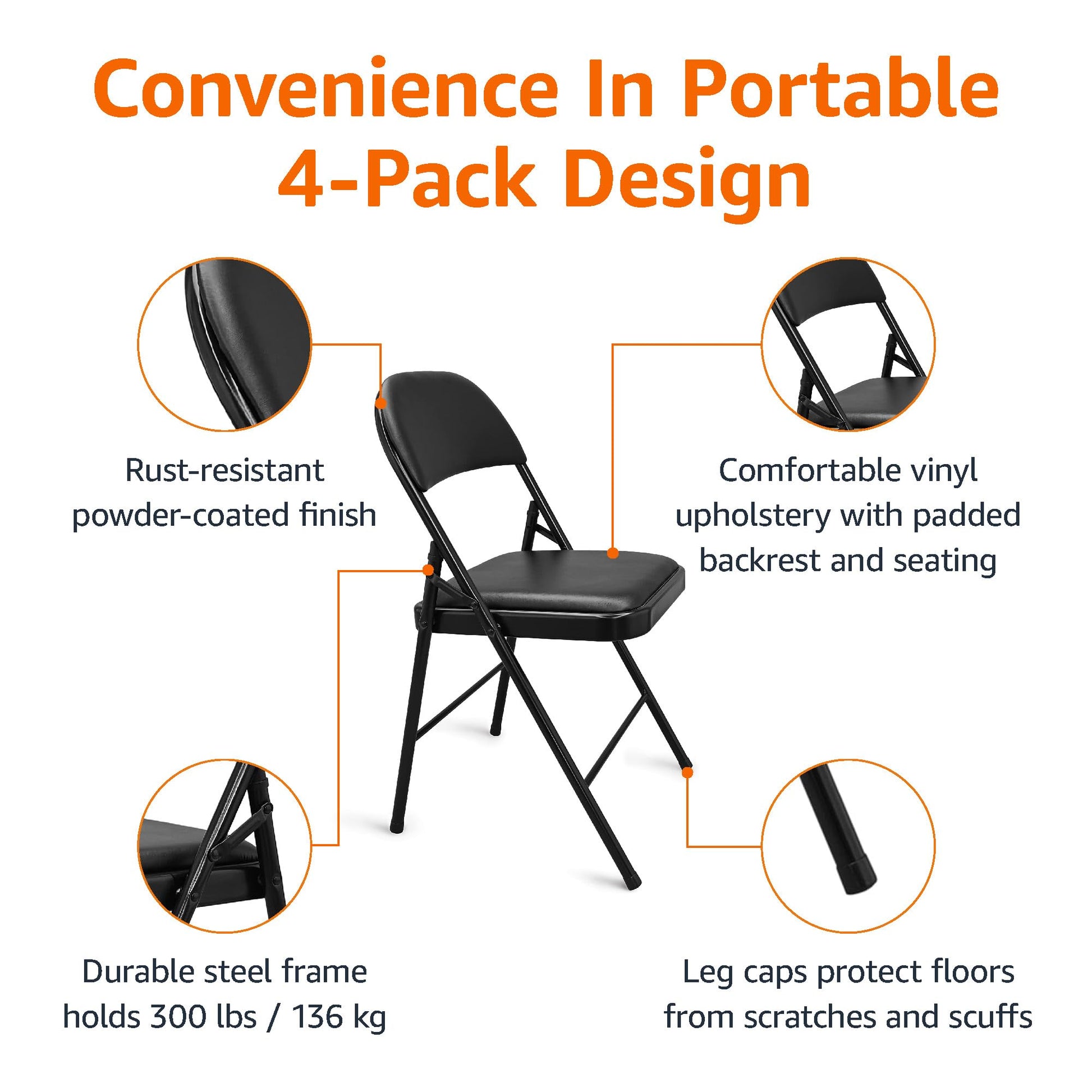 Convenience In Portable 4-Pack Design

Rust-resistant powder-coated finish

Comfortable vinyl upholstery with padded backrest and seating

Durable steel frame holds 300 lbs / 136 kg

Leg caps protect floors from scratches and scuffs